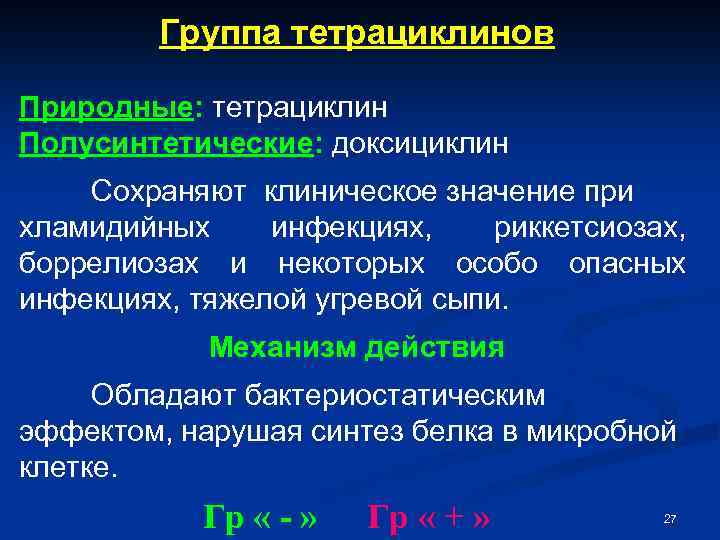 Группа тетрациклинов

Природные: тетрациклин
Полусинтетические: доксициклин

Сохраняют клиническое значение при хламидийных инфекциях, риккетсиозах, боррелиозах и некоторых особо опасных инфекциях, тяжелой угревой сыпи.

Механизм действия

Обладают бактериостатическим эффектом, нарушая синтез белка в микробной клетке.

Гр « - » Гр « + »

27